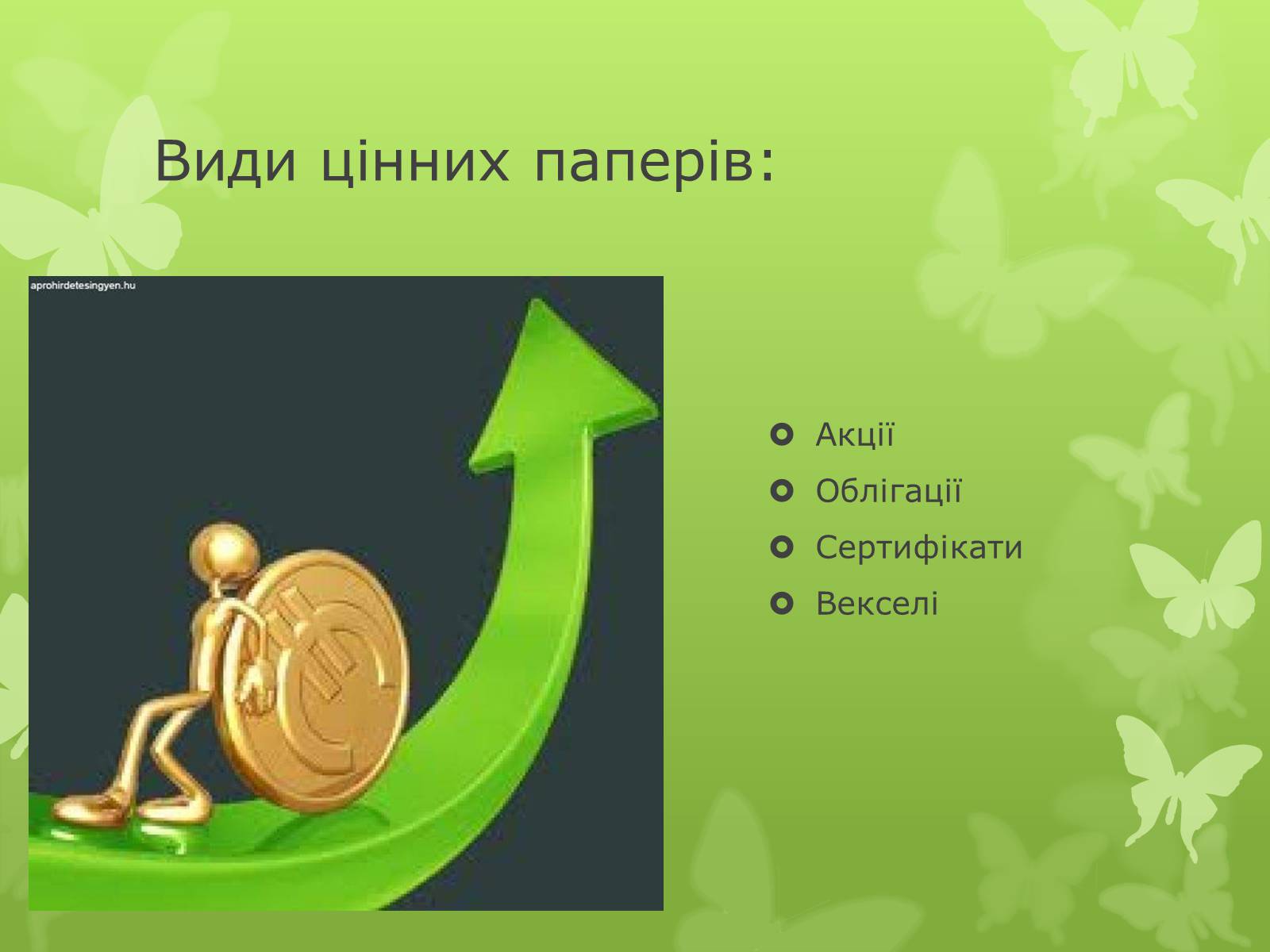 Види цінних паперів:

aprohirdetesingyen.hu

Акції
Облігації
Сертифікати
Векселі